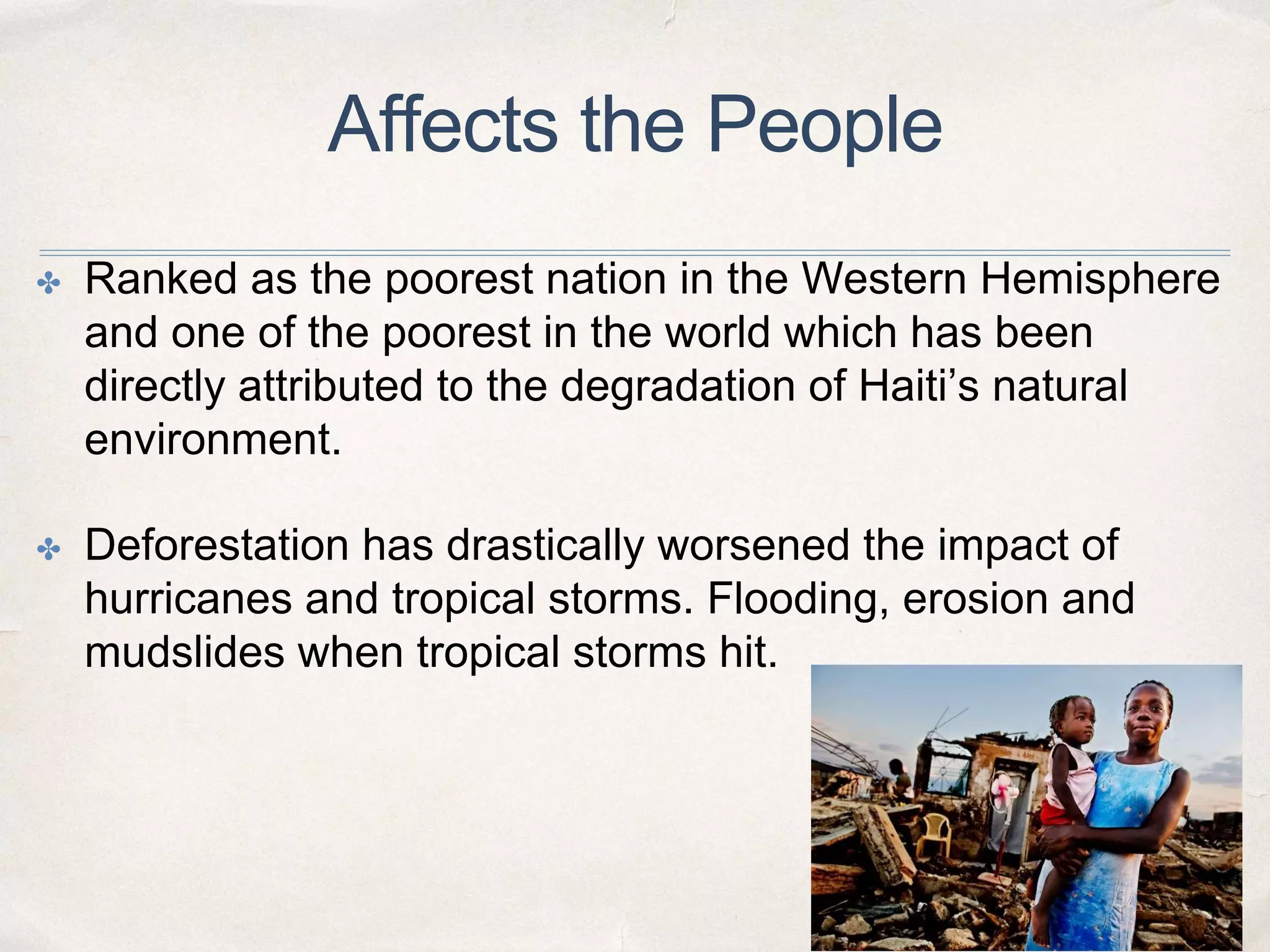 Affects the People

✤ Ranked as the poorest nation in the Western Hemisphere and one of the poorest in the world which has been directly attributed to the degradation of Haiti’s natural environment.

✤ Deforestation has drastically worsened the impact of hurricanes and tropical storms. Flooding, erosion and mudslides when tropical storms hit.